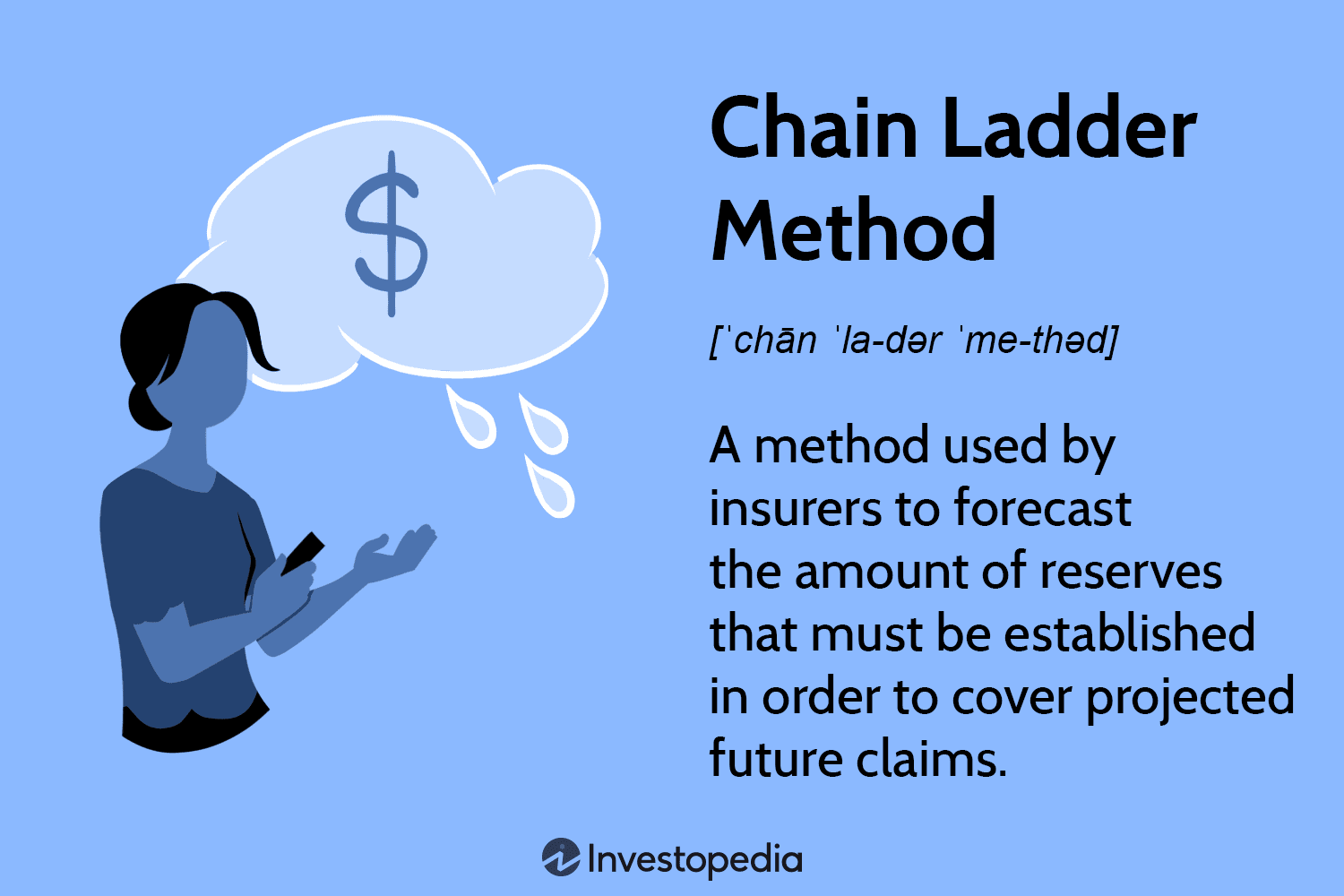 $

Chain Ladder Method

[ˈchān ˈla-dər ˈme-thəd]

A method used by insurers to forecast the amount of reserves that must be established in order to cover projected future claims.

Investopedia